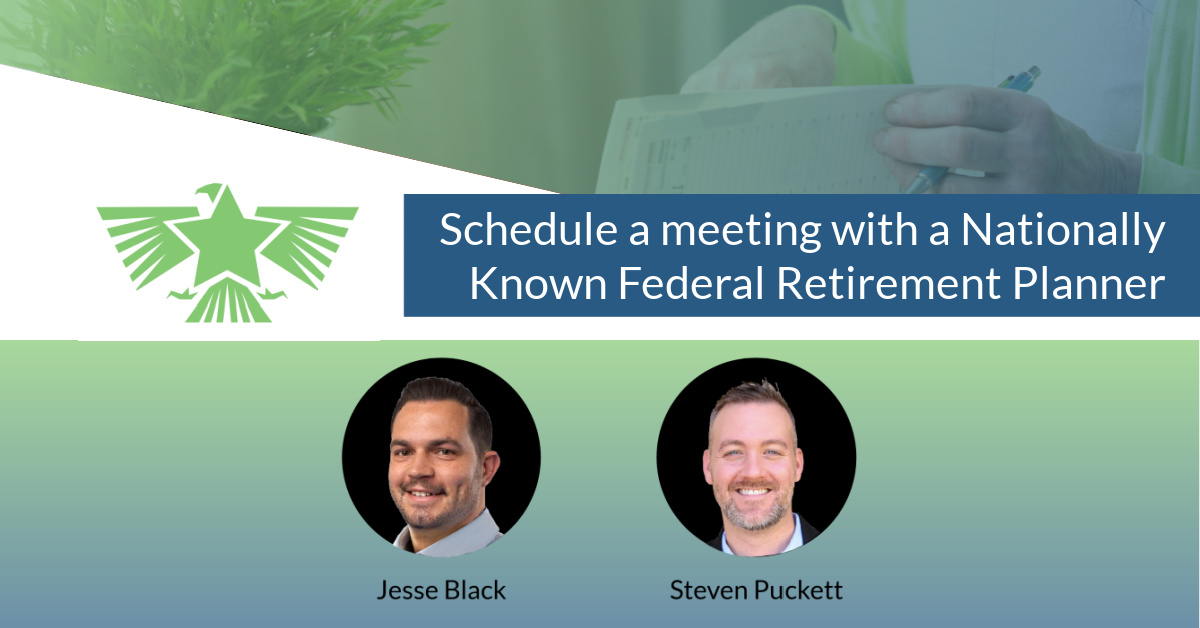 Schedule a meeting with a Nationally Known Federal Retirement Planner

Jesse Black

Steven Puckett